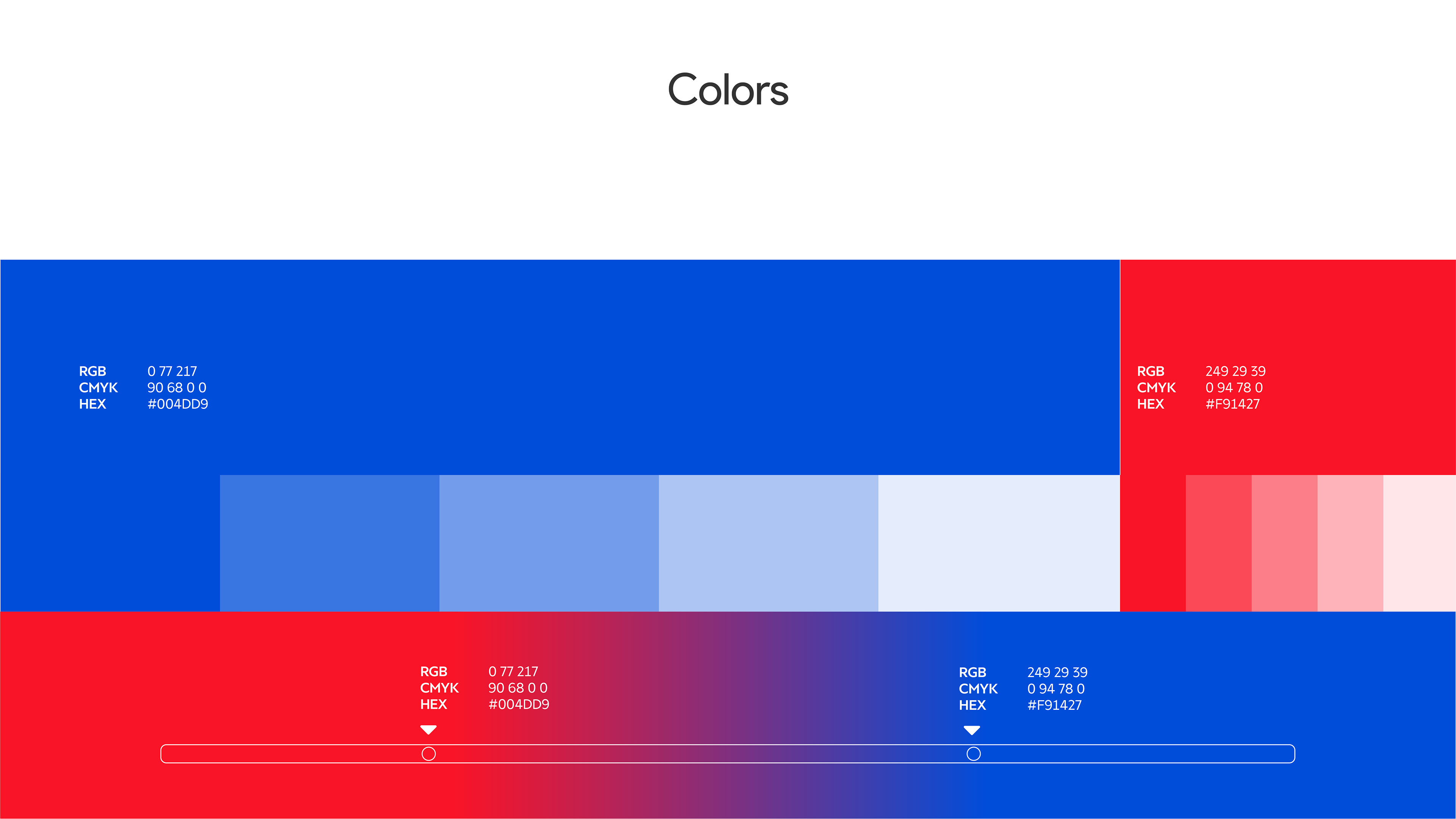 Colors

RGB 0 77 217
CMYK 90 68 0 0
HEX #004DD9

RGB 249 29 39
CMYK 0 94 78 0
HEX #F91427

RGB 0 77 217
CMYK 90 68 0 0
HEX #004DD9

RGB 249 29 39
CMYK 0 94 78 0
HEX #F91427